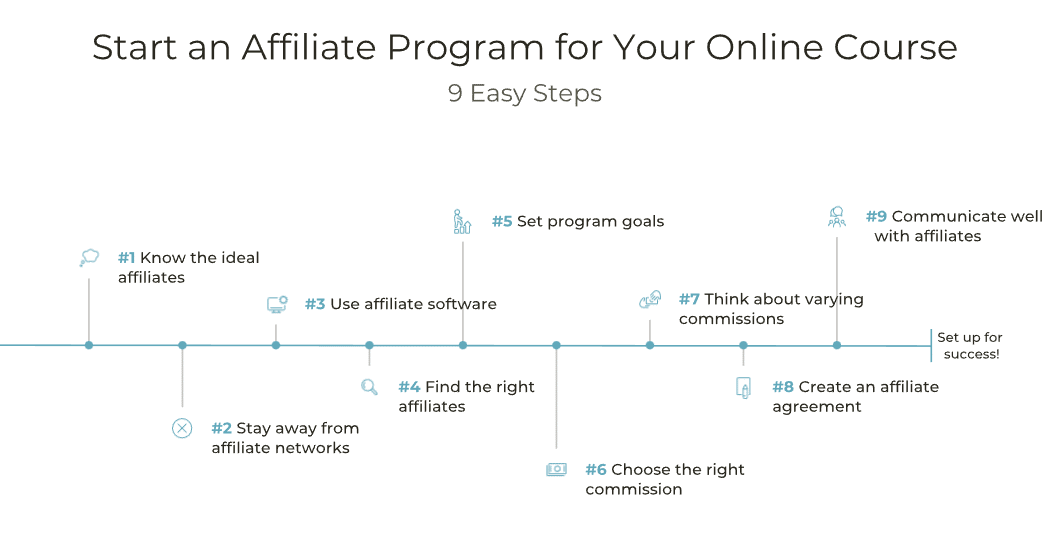 Start an Affiliate Program for Your Online Course

9 Easy Steps

#1 Know the ideal affiliates

#2 Stay away from affiliate networks

#3 Use affiliate software

#4 Find the right affiliates

#5 Set program goals

#6 Choose the right commission

#7 Think about varying commissions

#8 Create an affiliate agreement

#9 Communicate well with affiliates

Set up for success!